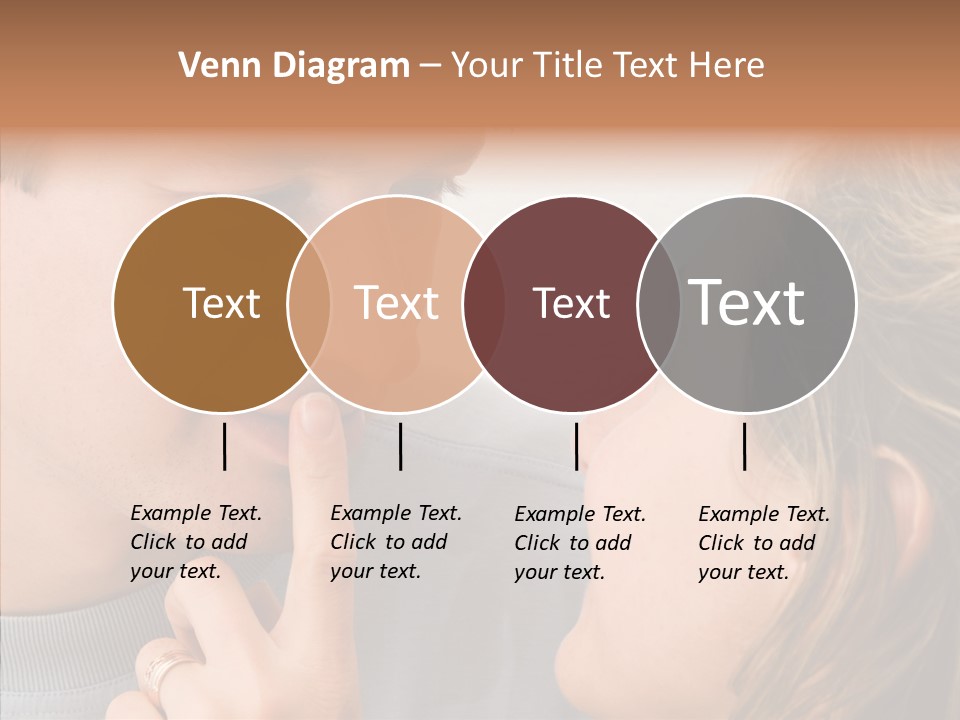 Venn Diagram – Your Title Text Here

Text

Text

Text

Text

Example Text. Click to add your text.

Example Text. Click to add your text.

Example Text. Click to add your text.

Example Text. Click to add your text.